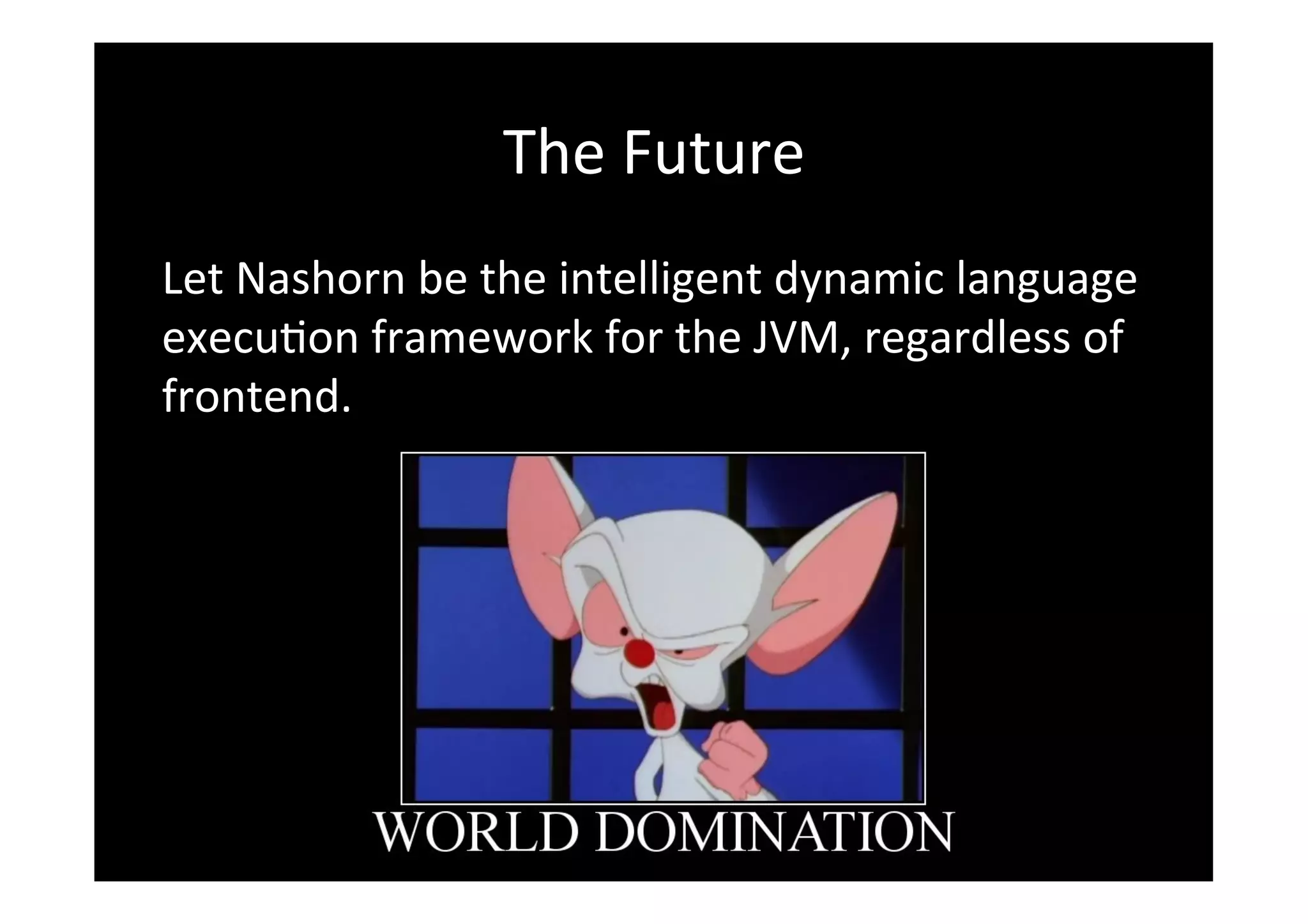 The Future

Let Nashorn be the intelligent dynamic language execution framework for the JVM, regardless of frontend.

WORLD DOMINATION